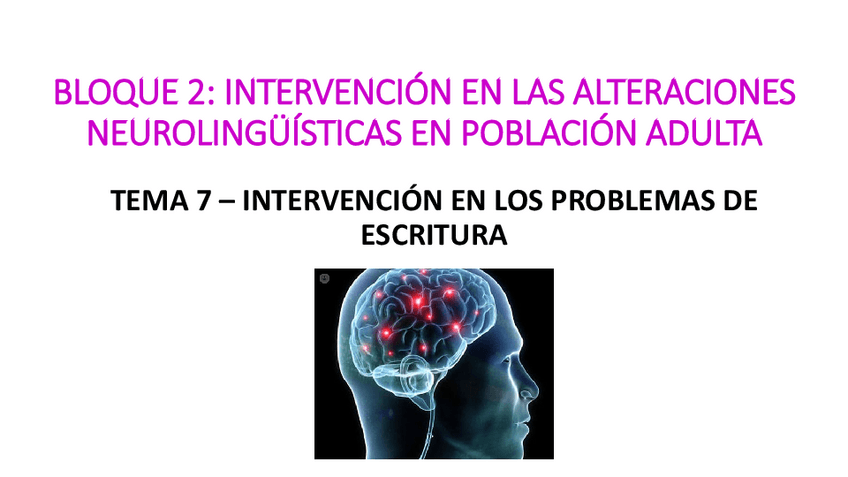 BLOQUE 2: INTERVENCIÓN EN LAS ALTERACIONES NEUROLINGÜÍSTICAS EN POBLACIÓN ADULTA

TEMA 7 – INTERVENCIÓN EN LOS PROBLEMAS DE ESCRITURA